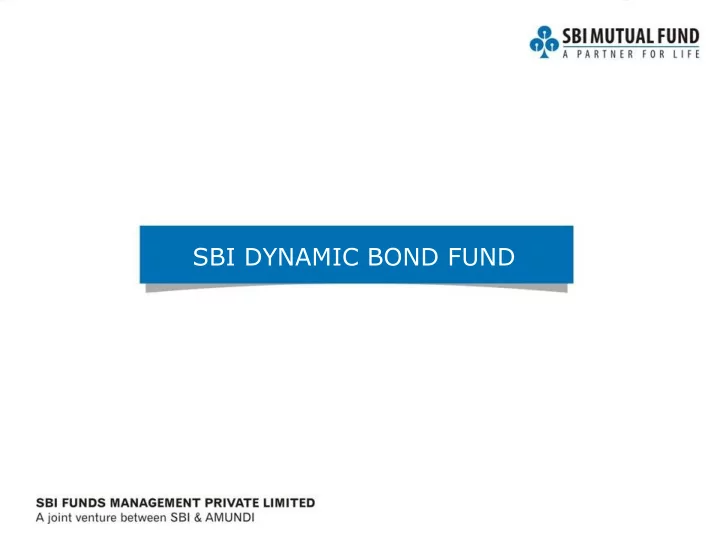 SBI MUTUAL FUND
A PARTNER FOR LIFE

SBI DYNAMIC BOND FUND

SBI FUNDS MANAGEMENT PRIVATE LIMITED
A joint venture between SBI & AMUNDI